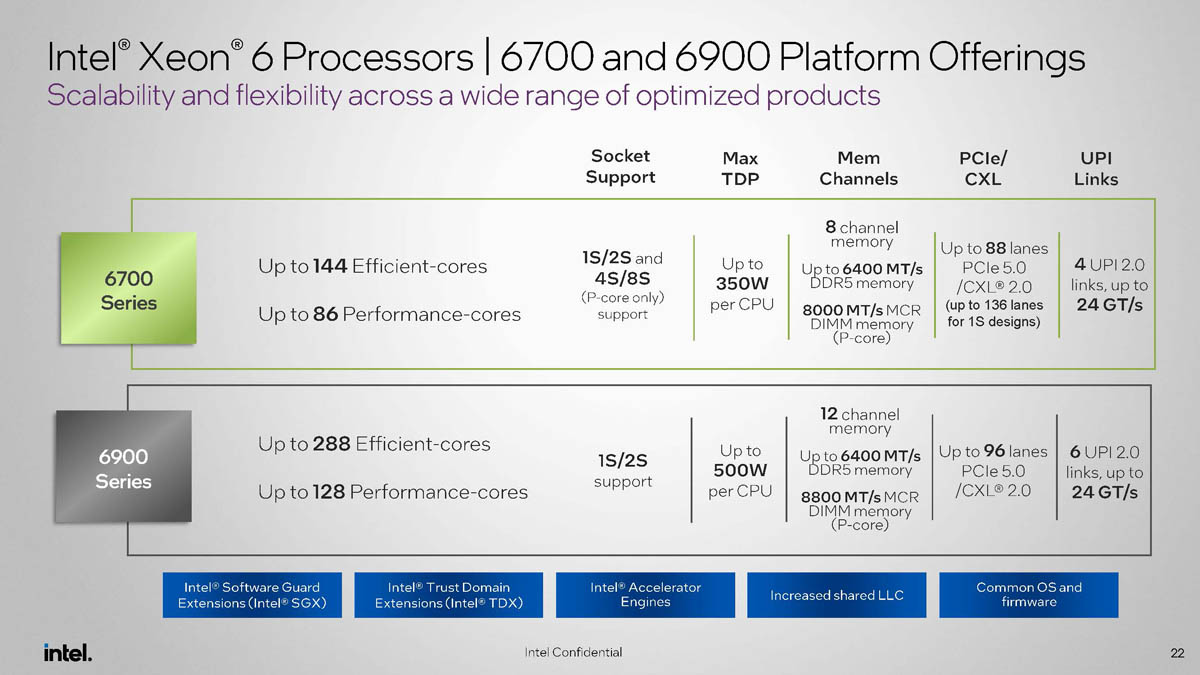 Intel® Xeon® 6 Processors | 6700 and 6900 Platform Offerings
Scalability and flexibility across a wide range of optimized products

| | | Socket Support | Max TDP | Mem Channels | PCIe/ CXL | UPI Links |
|---|---|---|---|---|---|---|
| 6700 Series | Up to 144 Efficient-cores Up to 86 Performance-cores | 1S/2S and 4S/8S (P-core only) support | Up to 350W per CPU | 8 channel memory Up to 6400 MT/s DDR5 memory 8000 MT/s MCR DIMM memory (P-core) | Up to 88 lanes PCIe 5.0 /CXL® 2.0 (up to 136 lanes for 1S designs) | 4 UPI 2.0 links, up to 24 GT/s |
| 6900 Series | Up to 288 Efficient-cores Up to 128 Performance-cores | 1S/2S support | Up to 500W per CPU | 12 channel memory Up to 6400 MT/s DDR5 memory 8800 MT/s MCR DIMM memory (P-core) | Up to 96 lanes PCIe 5.0 /CXL® 2.0 | 6 UPI 2.0 links, up to 24 GT/s |

Intel® Software Guard Extensions (Intel® SGX)
Intel® Trust Domain Extensions (Intel® TDX)
Intel® Accelerator Engines
Increased shared LLC
Common OS and firmware

intel.
Intel Confidential
22